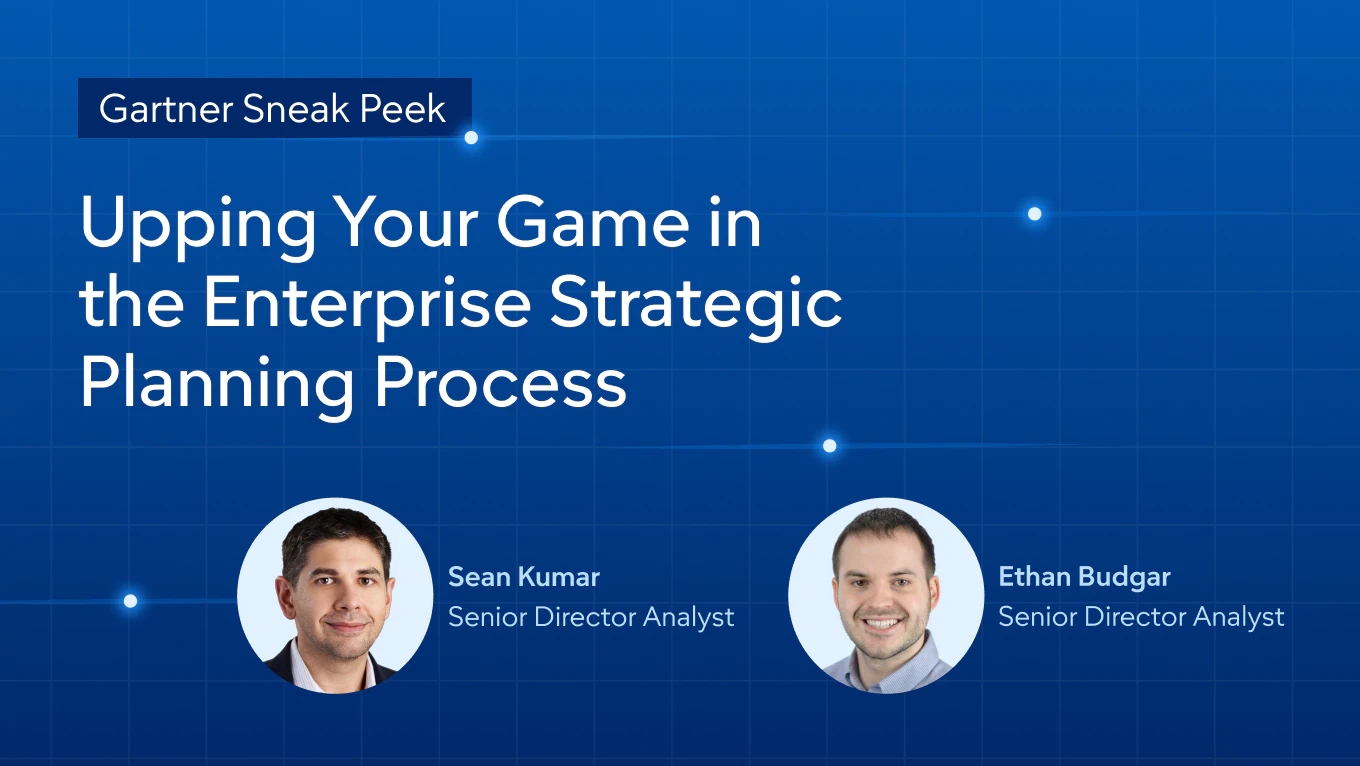 Gartner Sneak Peek

Upping Your Game in the Enterprise Strategic Planning Process

Sean Kumar
Senior Director Analyst

Ethan Budgar
Senior Director Analyst